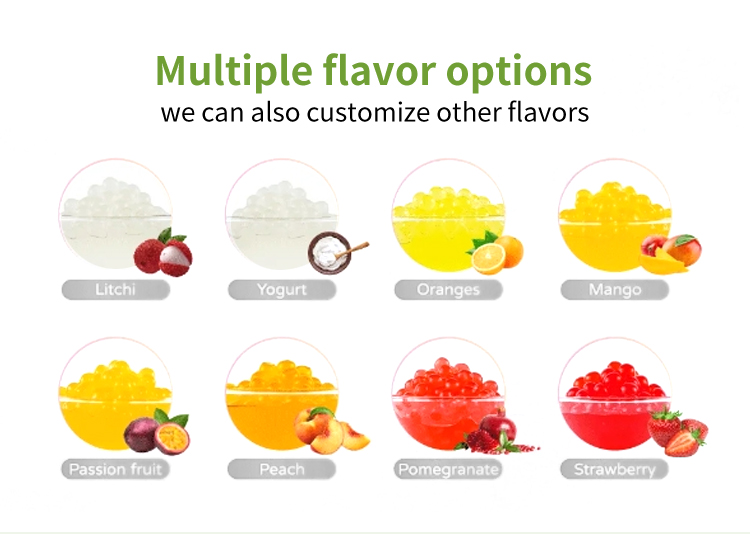 Multiple flavor options
we can also customize other flavors

Litchi
Yogurt
Oranges
Mango

Passion fruit
Peach
Pomegranate
Strawberry